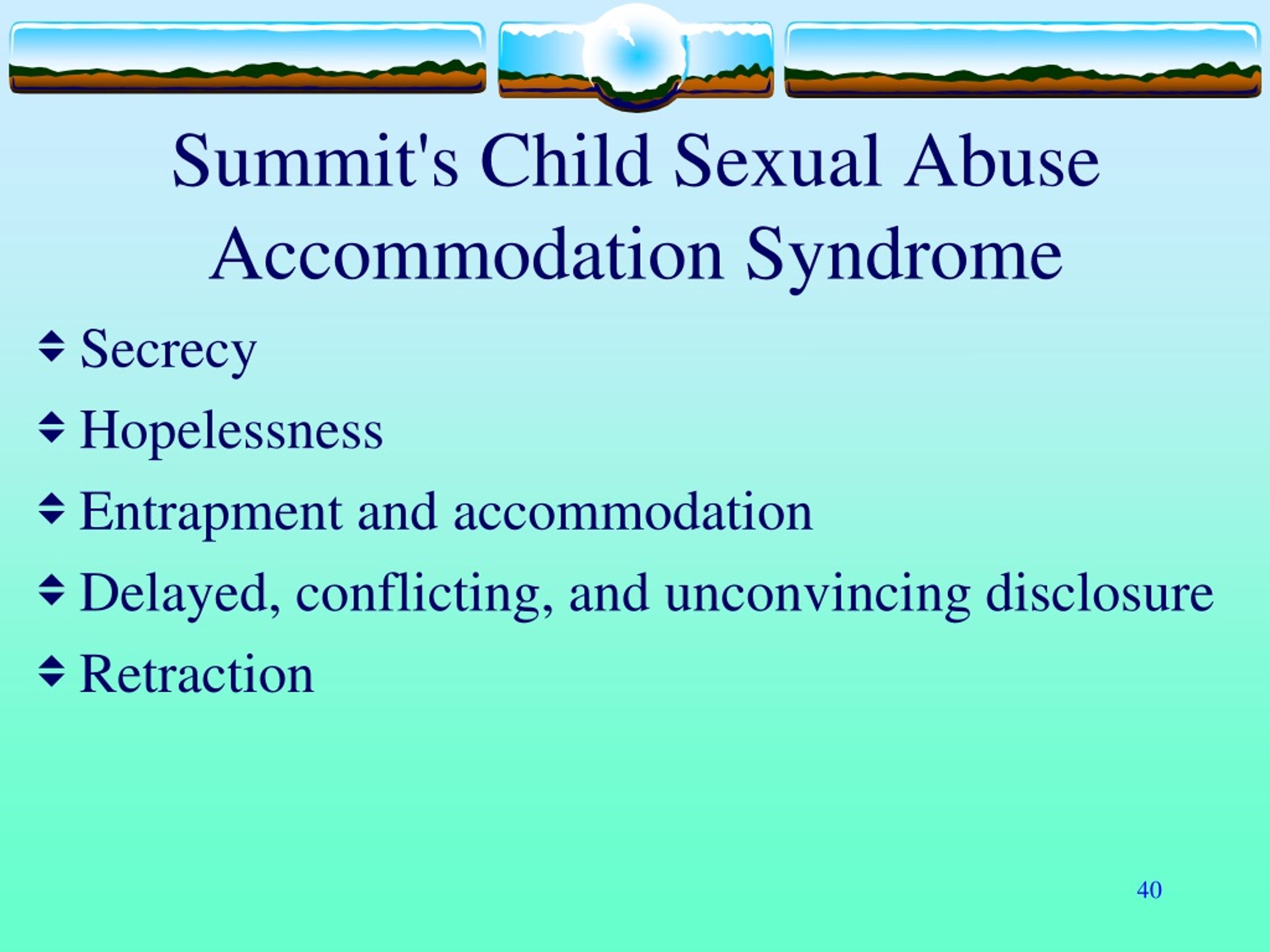 Summit's Child Sexual Abuse Accommodation Syndrome

Secrecy

Hopelessness

Entrapment and accommodation

Delayed, conflicting, and unconvincing disclosure

Retraction

40